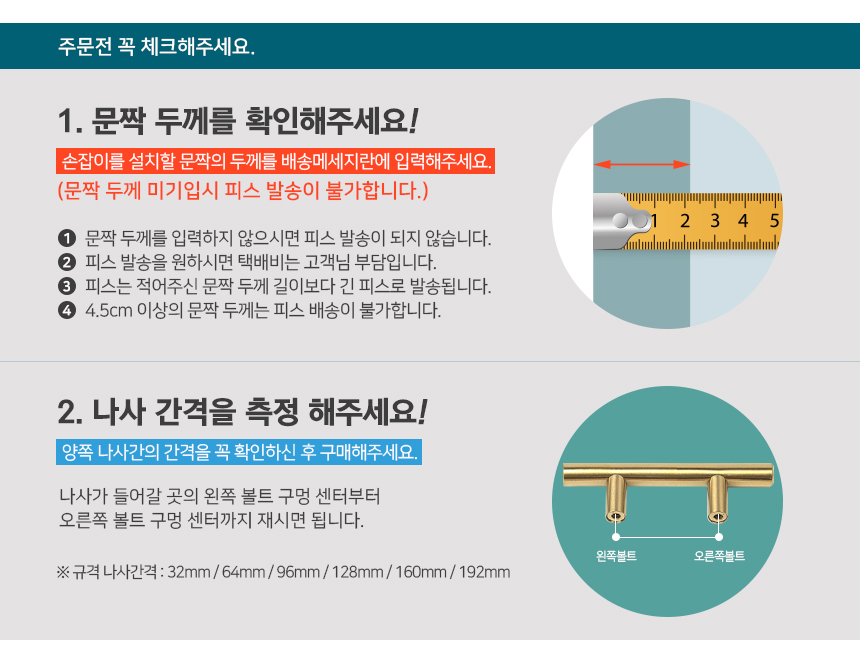 주문전 꼭 체크해주세요.

1. 문짝 두께를 확인해주세요!

손잡이를 설치할 문짝의 두께를 배송메세지란에 입력해주세요.
(문짝 두께 미기입시 피스 발송이 불가합니다.)

❶ 문짝 두께를 입력하지 않으시면 피스 발송이 되지 않습니다.
❷ 피스 발송을 원하시면 택배비는 고객님 부담입니다.
❸ 피스는 적어주신 문짝 두께 길이보다 긴 피스로 발송됩니다.
❹ 4.5cm 이상의 문짝 두께는 피스 배송이 불가합니다.

1 2 3 4 5

2. 나사 간격을 측정 해주세요!

양쪽 나사간의 간격을 꼭 확인하신 후 구매해주세요.

나사가 들어갈 곳의 왼쪽 볼트 구멍 센터부터
오른쪽 볼트 구멍 센터까지 재시면 됩니다.

※ 규격 나사간격 : 32mm / 64mm / 96mm / 128mm / 160mm / 192mm

왼쪽볼트
오른쪽볼트